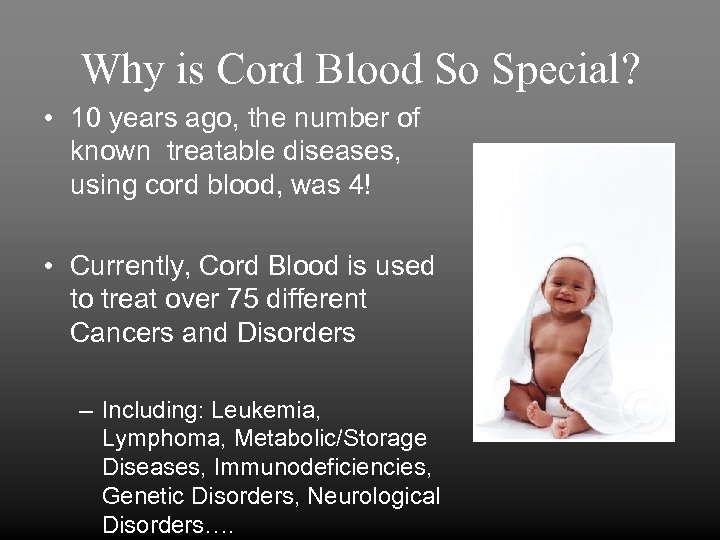 Why is Cord Blood So Special?

• 10 years ago, the number of known treatable diseases, using cord blood, was 4!

• Currently, Cord Blood is used to treat over 75 different Cancers and Disorders

– Including: Leukemia, Lymphoma, Metabolic/Storage Diseases, Immunodeficiencies, Genetic Disorders, Neurological Disorders….